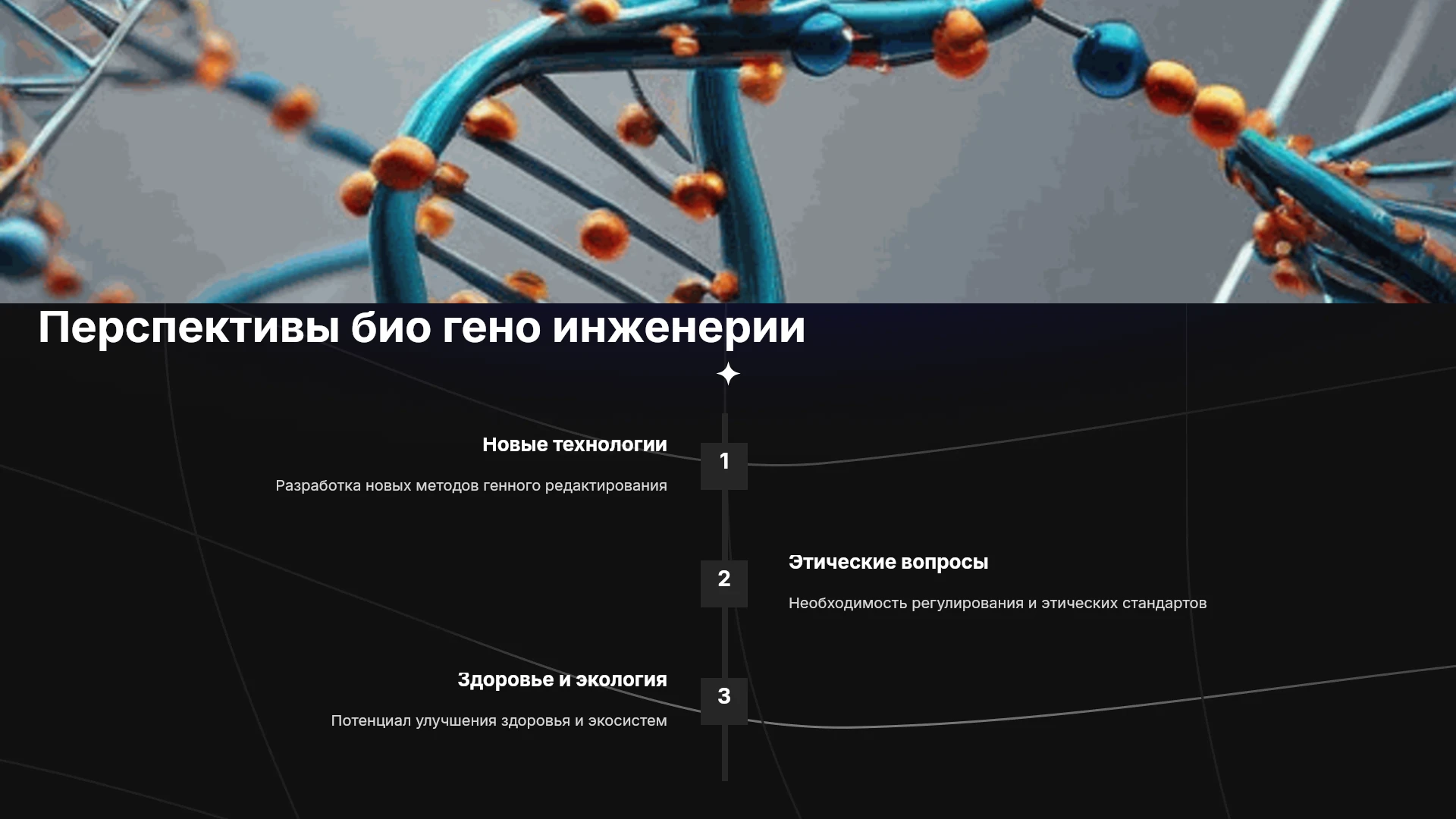 Перспективы био гено инженерии

Новые технологии

Разработка новых методов генного редактирования

1

2

Этические вопросы

Необходимость регулирования и этических стандартов

Здоровье и экология

Потенциал улучшения здоровья и экосистем

3